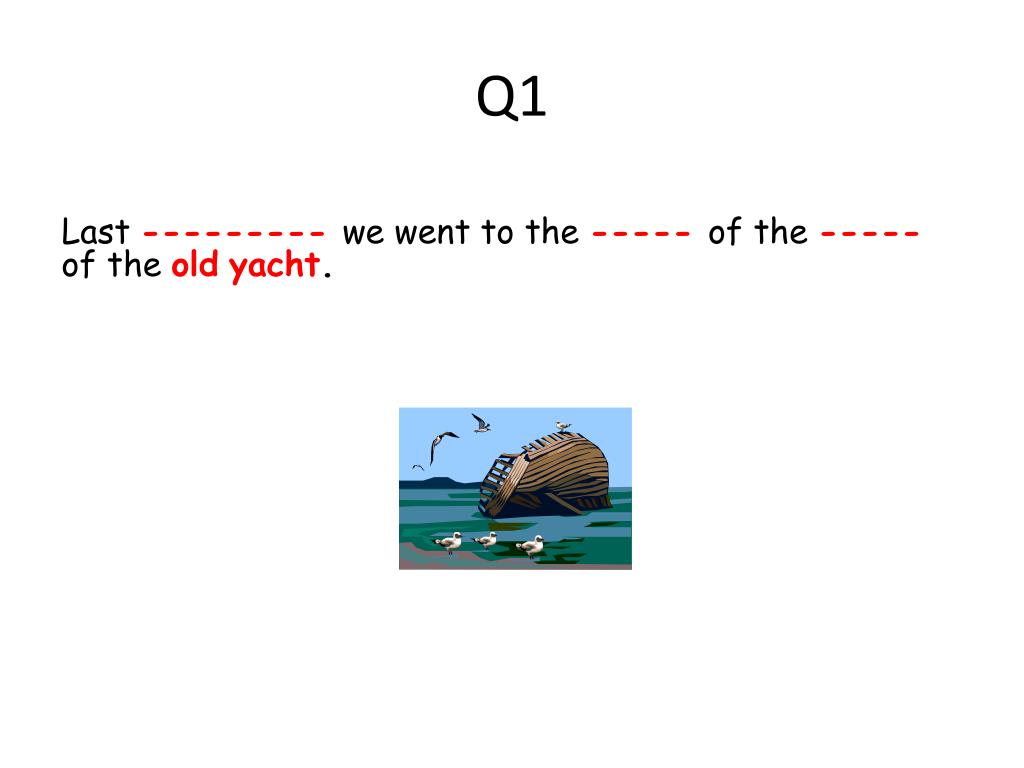 Q1

Last --------- we went to the ----- of the ----- of the old yacht.